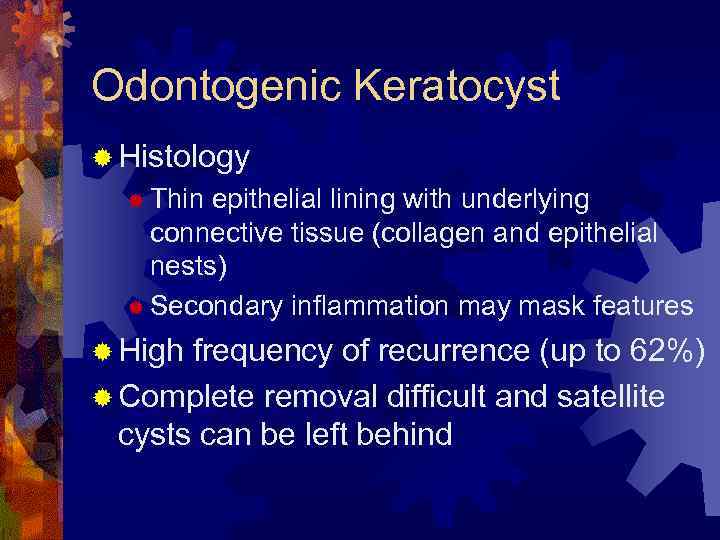 Odontogenic Keratocyst

Histology

Thin epithelial lining with underlying connective tissue (collagen and epithelial nests)

Secondary inflammation may mask features

High frequency of recurrence (up to 62%)

Complete removal difficult and satellite cysts can be left behind